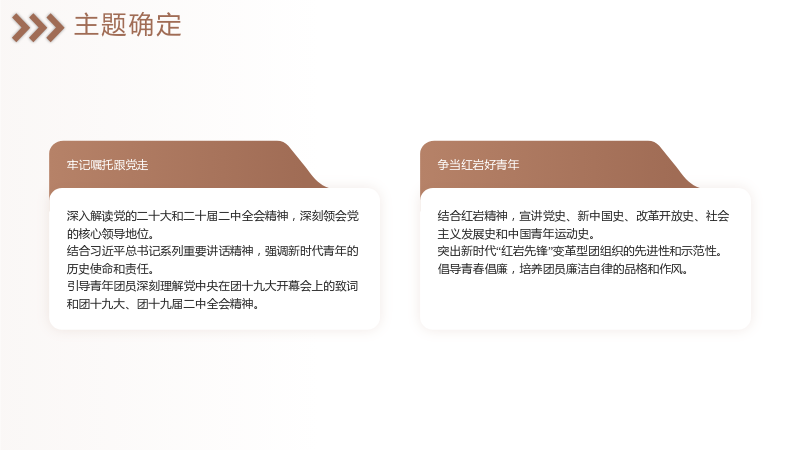 主题确定

牢记嘱托跟党走

深入解读党的二十大和二十届二中全会精神，深刻领会党的核心领导地位。
结合习近平总书记系列重要讲话精神，强调新时代青年的历史使命和责任。
引导青年团员深刻理解党中央在团十九大开幕会上的致词和团十九大、团十九届二中全会精神。

争当红岩好青年

结合红岩精神，宣讲党史、新中国史、改革开放史、社会主义发展史和中国青年运动史。
突出新时代“红岩先锋”变革型团组织的先进性和示范性。
倡导青春倡廉，培养团员廉洁自律的品格和作风。